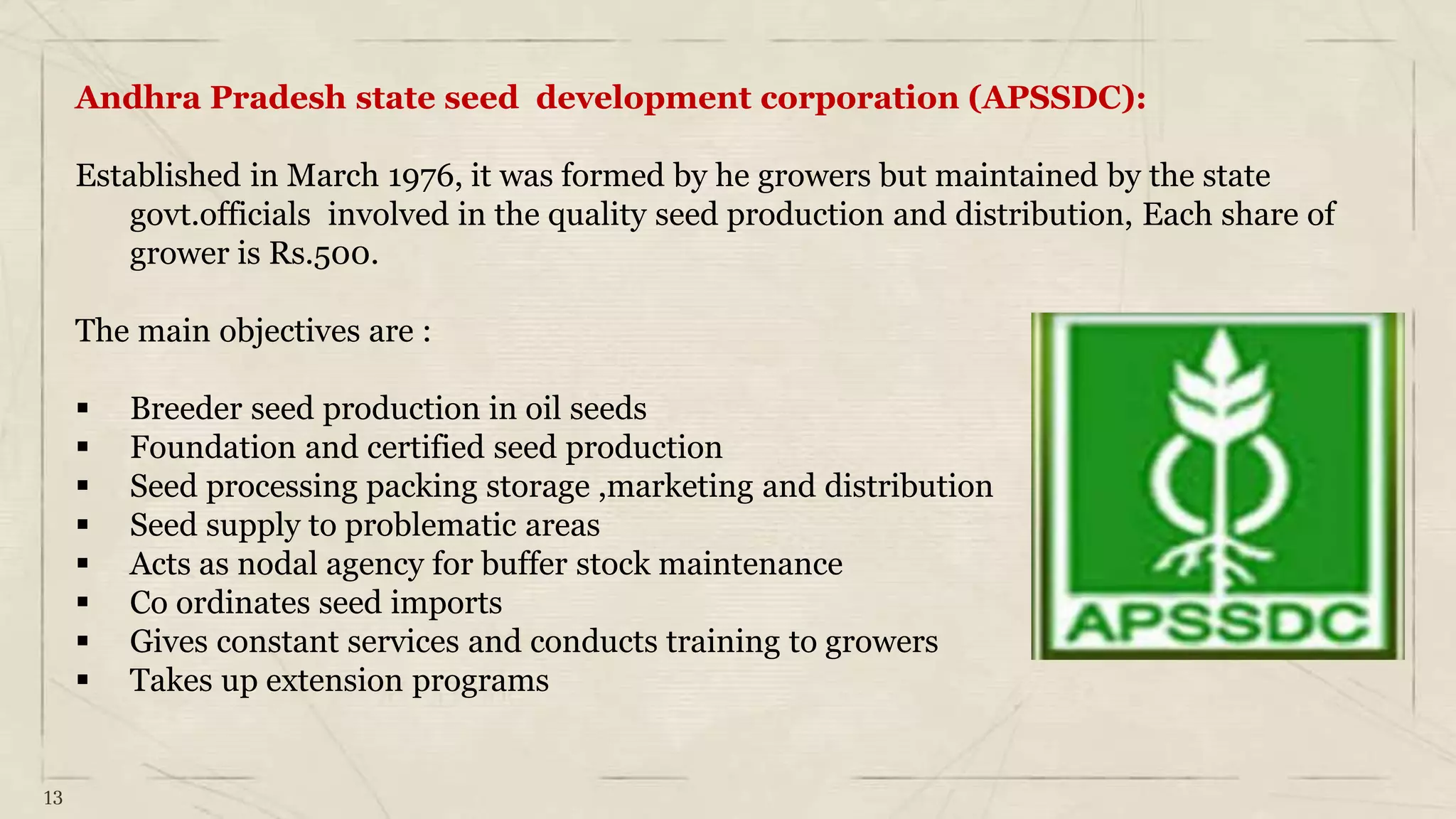 Andhra Pradesh state seed development corporation (APSSDC):

Established in March 1976, it was formed by he growers but maintained by the state govt.officials involved in the quality seed production and distribution, Each share of grower is Rs.500.

The main objectives are :

▪ Breeder seed production in oil seeds
▪ Foundation and certified seed production
▪ Seed processing packing storage ,marketing and distribution
▪ Seed supply to problematic areas
▪ Acts as nodal agency for buffer stock maintenance
▪ Co ordinates seed imports
▪ Gives constant services and conducts training to growers
▪ Takes up extension programs

APSSDC

13